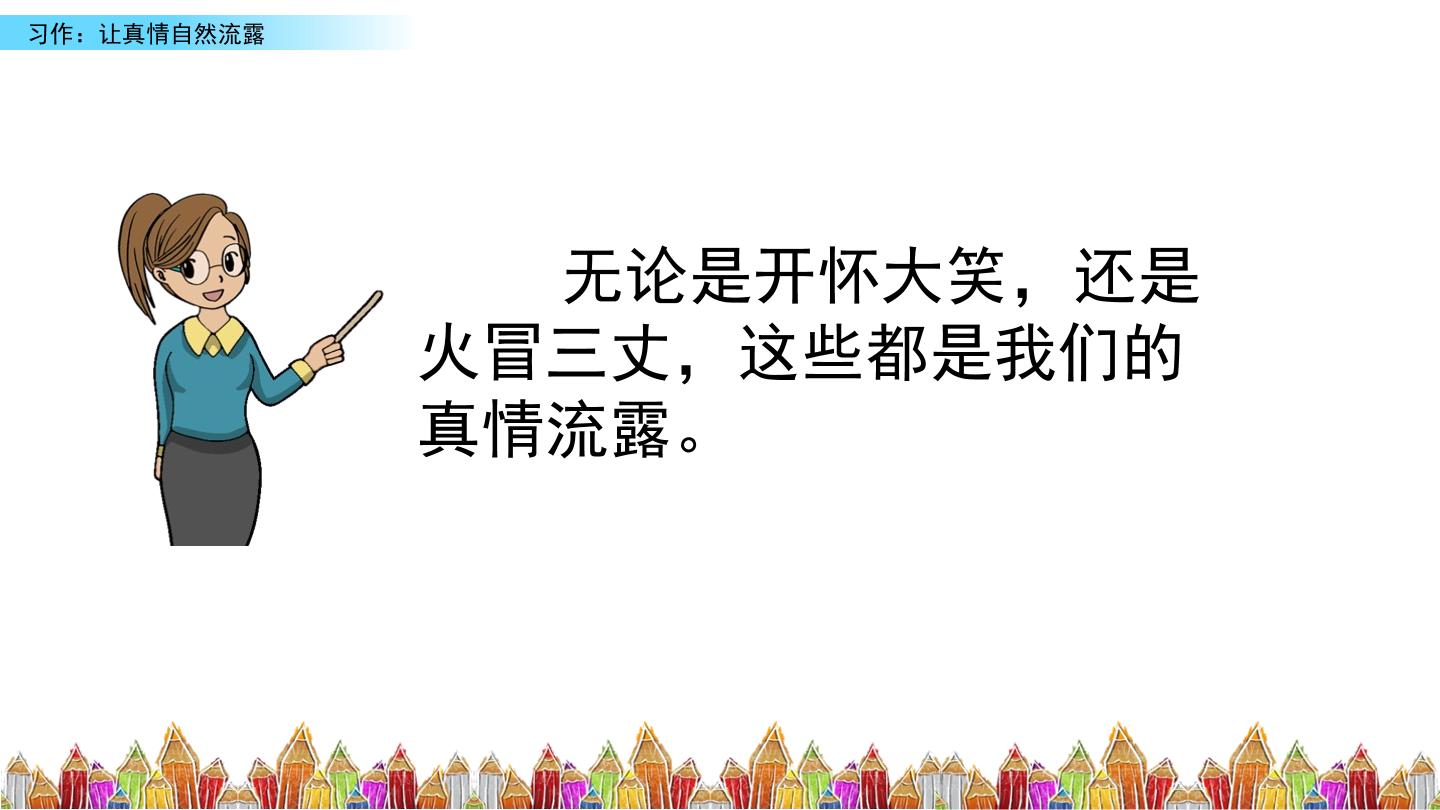 习作：让真情自然流露

无论是开怀大笑，还是火冒三丈，这些都是我们的真情流露。